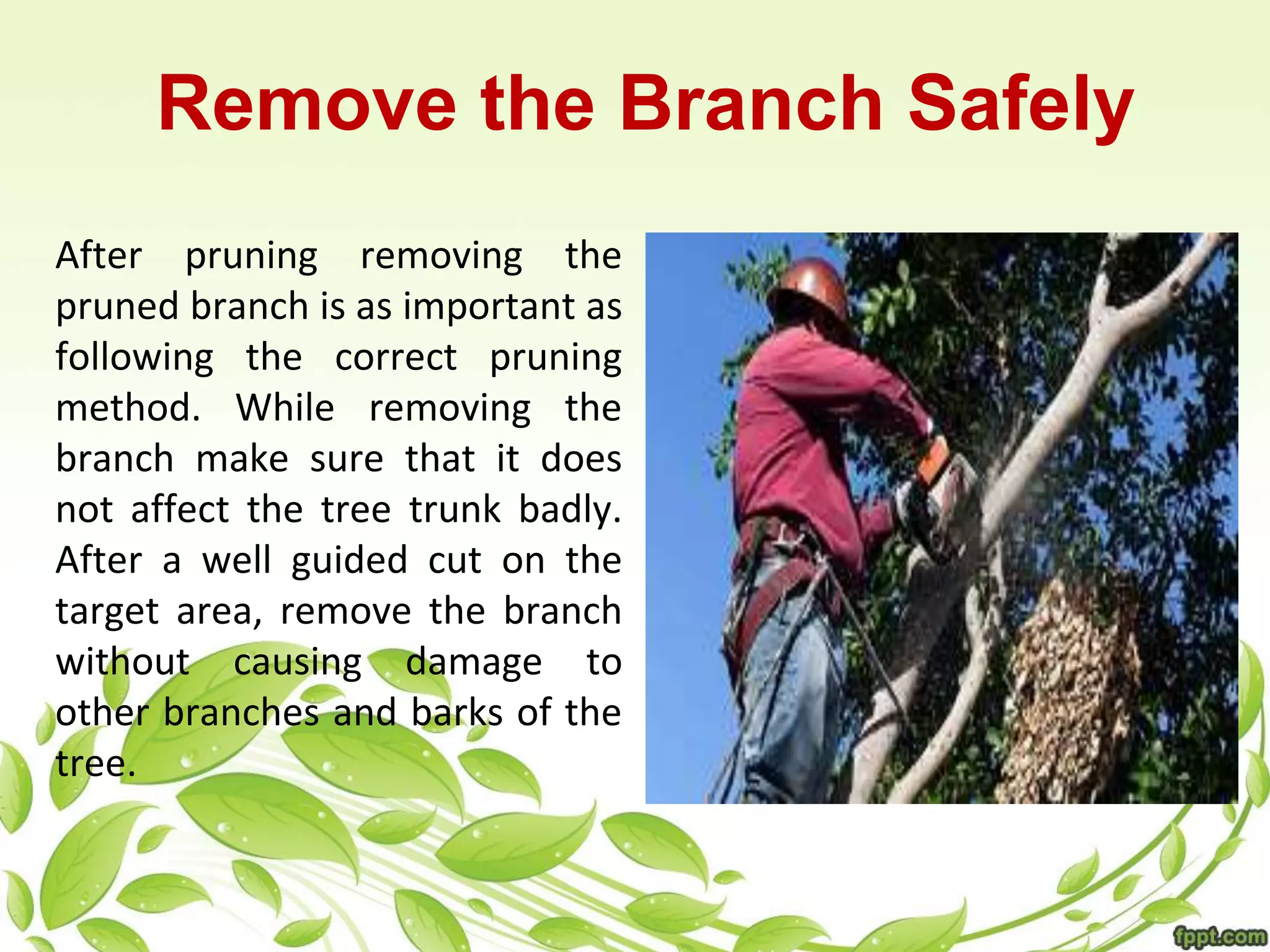 Remove the Branch Safely

After pruning removing the pruned branch is as important as following the correct pruning method. While removing the branch make sure that it does not affect the tree trunk badly. After a well guided cut on the target area, remove the branch without causing damage to other branches and barks of the tree.

fppt.com